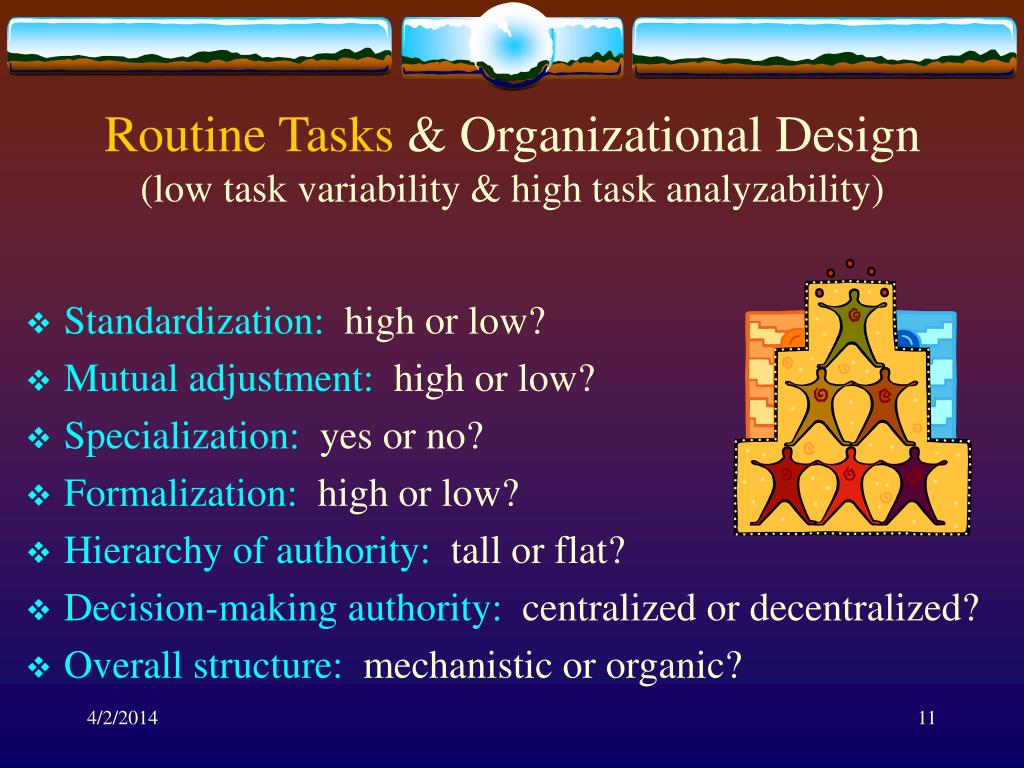 Routine Tasks & Organizational Design
(low task variability & high task analyzability)

❖ Standardization: high or low?
❖ Mutual adjustment: high or low?
❖ Specialization: yes or no?
❖ Formalization: high or low?
❖ Hierarchy of authority: tall or flat?
❖ Decision-making authority: centralized or decentralized?
❖ Overall structure: mechanistic or organic?

4/2/2014

11